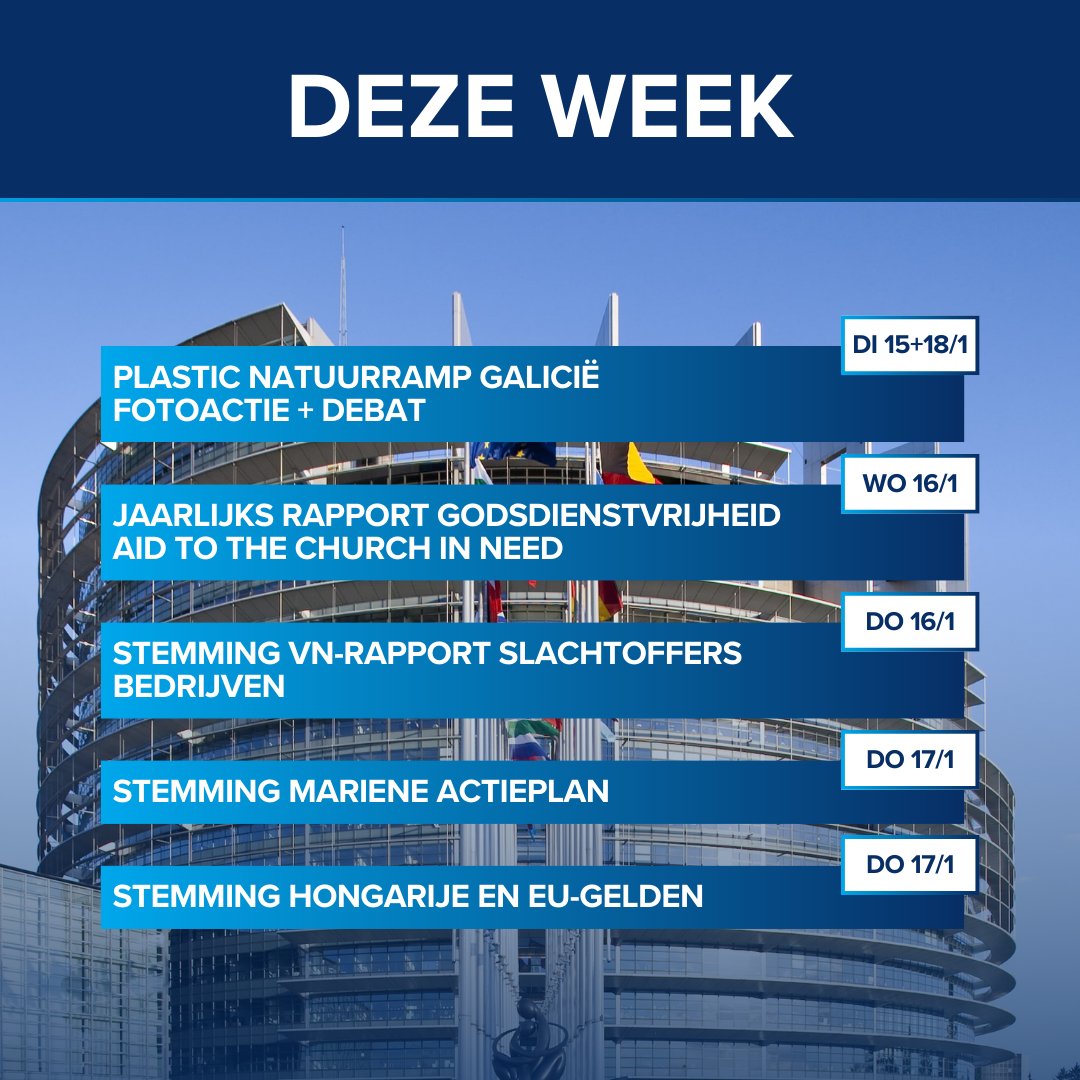 DEZE WEEK

DI 15+18/1

PLASTIC NATUURRAMP GALICIË
FOTOACTIE + DEBAT

WO 16/1

JAARLIJKS RAPPORT GODSDIENSTVRIJHEID
AID TO THE CHURCH IN NEED

DO 16/1

STEMMING VN-RAPPORT SLACHTOFFERS
BEDRIJVEN

DO 17/1

STEMMING MARIENE ACTIEPLAN

DO 17/1

STEMMING HONGARIJE EN EU-GELDEN